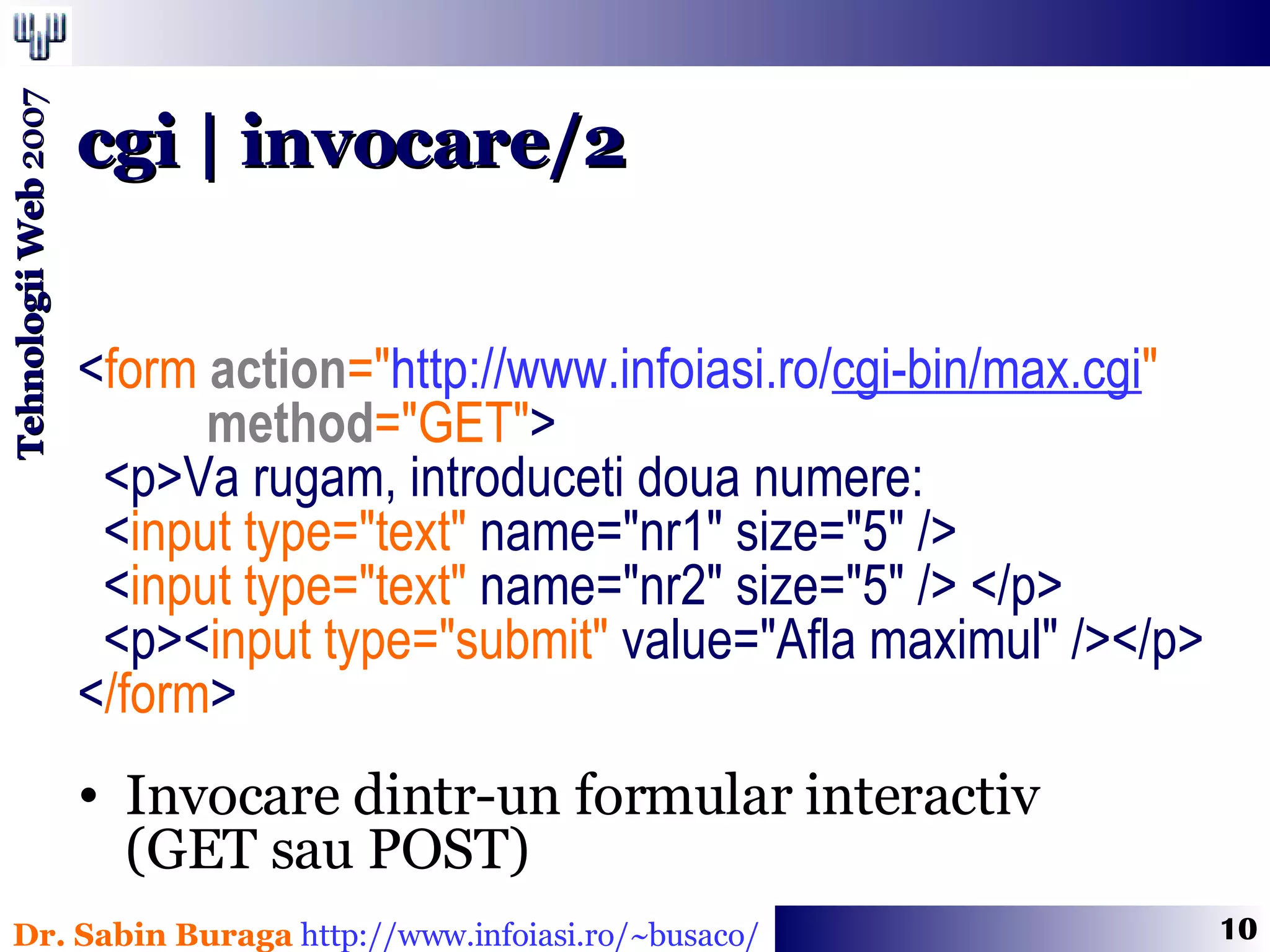 Tehnologii Web 2007

cgi | invocare/2

<form action="http://www.infoiasi.ro/cgi-bin/max.cgi" method="GET">
<p>Va rugam, introduceti doua numere:
<input type="text" name="nr1" size="5" />
<input type="text" name="nr2" size="5" /> </p>
<p><input type="submit" value="Afla maximul" /></p>
</form>

• Invocare dintr-un formular interactiv (GET sau POST)

Dr. Sabin Buraga http://www.infoiasi.ro/~busaco/

10